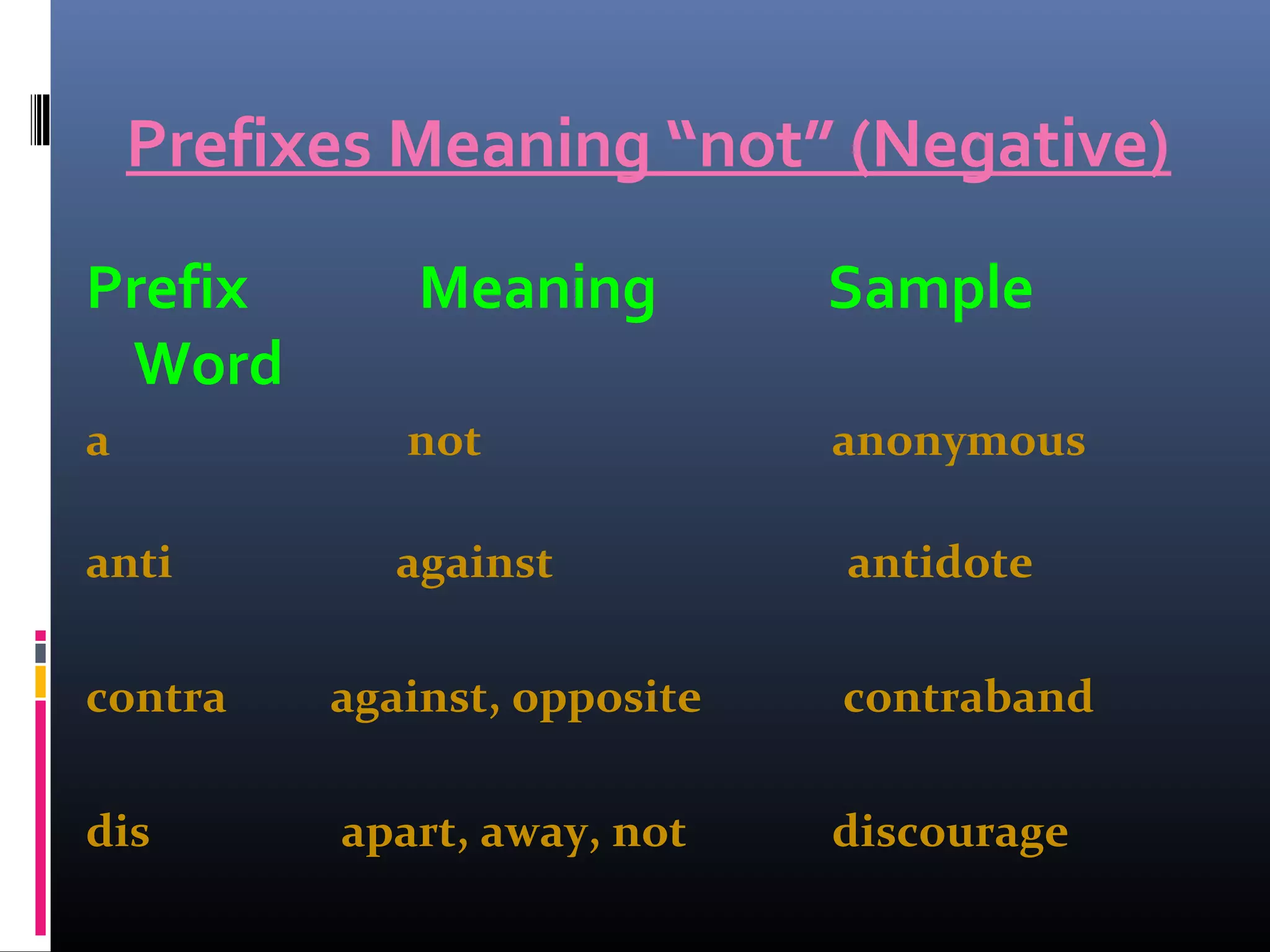 Prefixes Meaning “not” (Negative)

| Prefix | Meaning | Sample Word |
|---|---|---|
| a | not | anonymous |
| anti | against | antidote |
| contra | against, opposite | contraband |
| dis | apart, away, not | discourage |